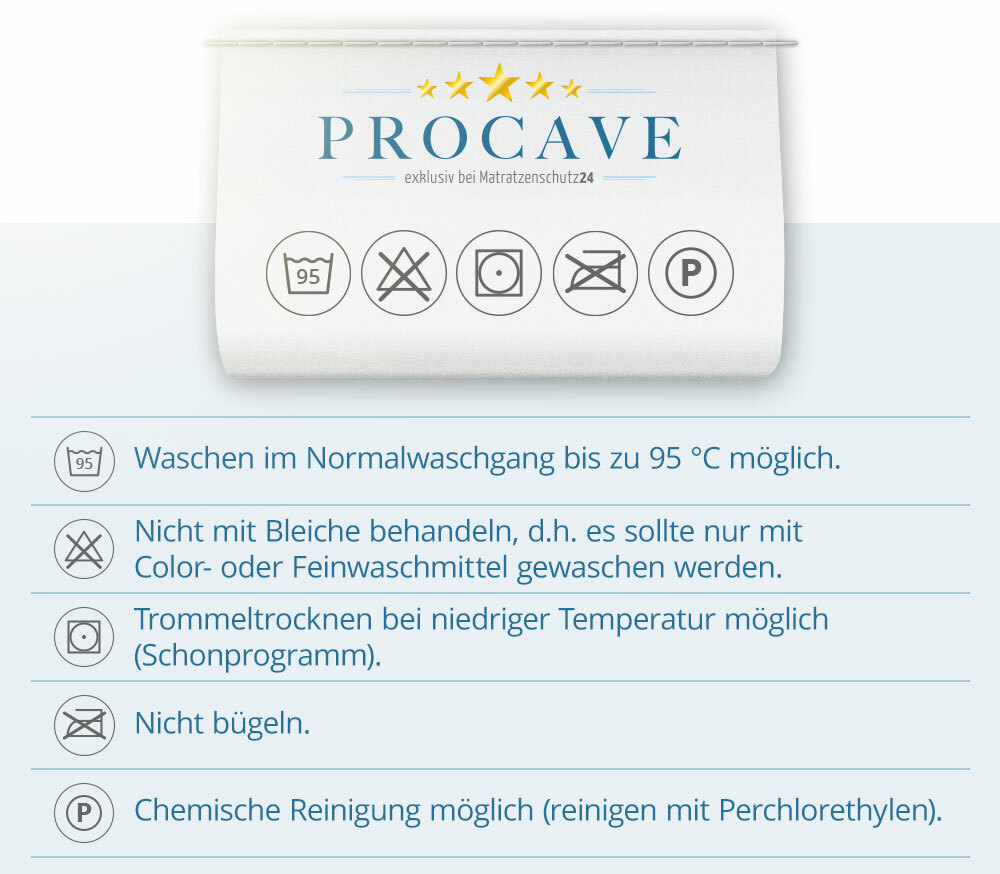 PROCAVE
exklusiv bei Matratzenschutz24

95

P

95 Waschen im Normalwaschgang bis zu 95 °C möglich.

Nicht mit Bleiche behandeln, d.h. es sollte nur mit Color- oder Feinwaschmittel gewaschen werden.

Trommeltrocknen bei niedriger Temperatur möglich (Schonprogramm).

Nicht bügeln.

P Chemische Reinigung möglich (reinigen mit Perchlorethylen).